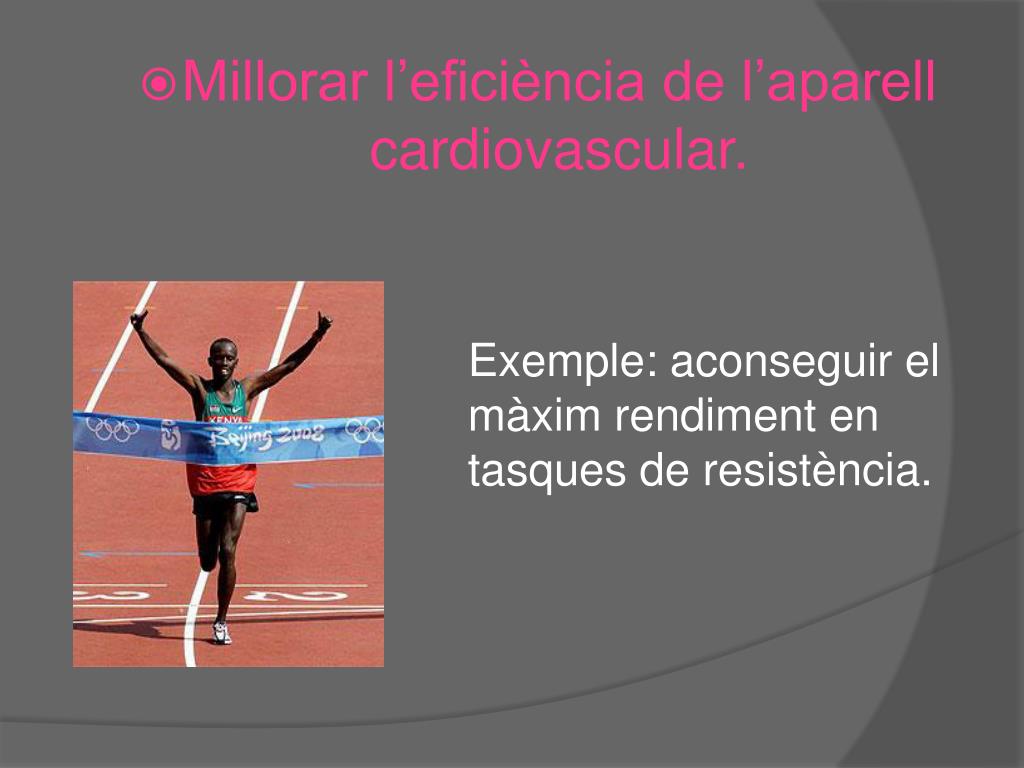 Millorar l’eficiència de l’aparell cardiovascular.

KENYA

Beijing 2008

Exemple: aconseguir el màxim rendiment en tasques de resistència.